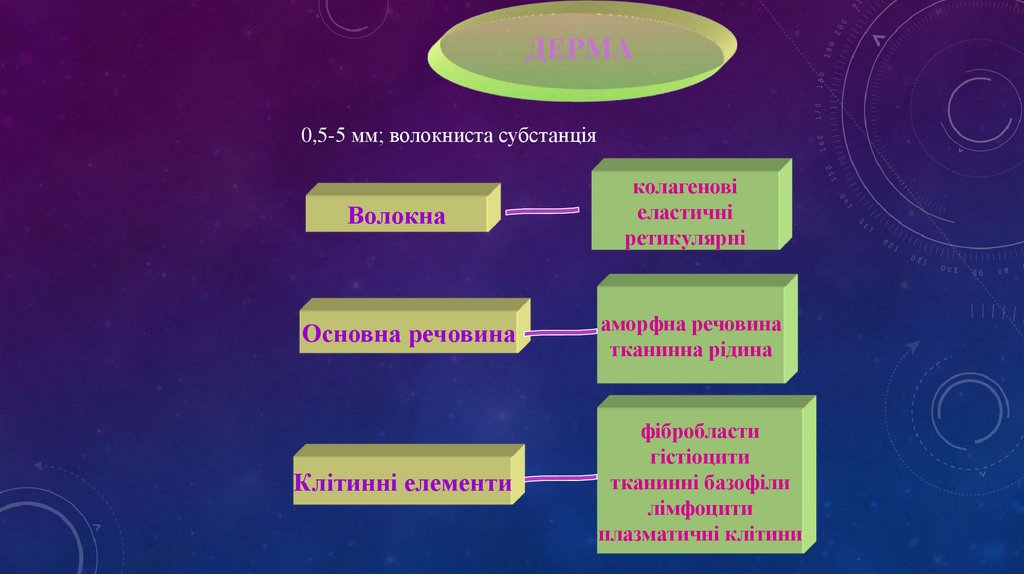 ДЕРМА

0,5-5 мм; волокниста субстанція

Волокна

колагенові
еластичні
ретикулярні

Основна речовина

аморфна речовина
тканинна рідина

Клітинні елементи

фібробласти
гістіоцити
тканинні базофіли
лімфоцити
плазматичні клітини